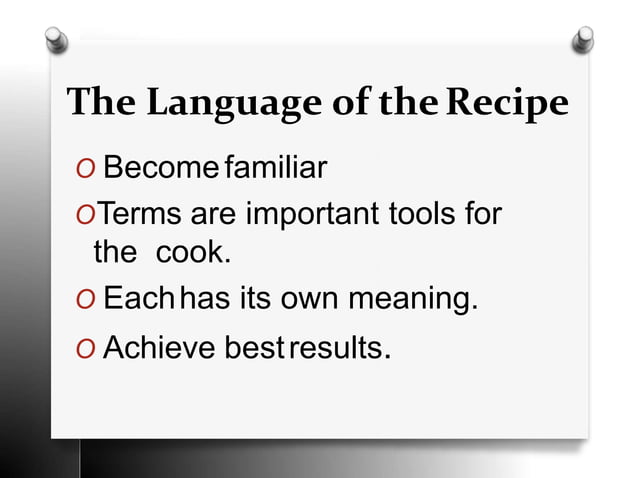 The Language of the Recipe

O Become familiar

O Terms are important tools for the cook.

O Each has its own meaning.

O Achieve best results.